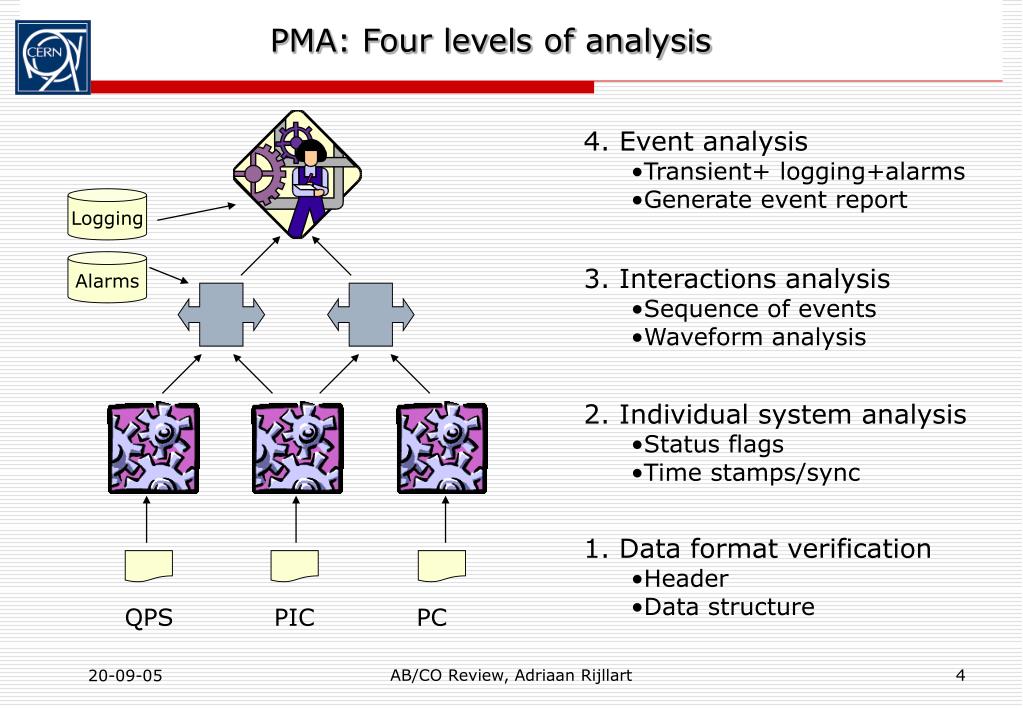 CERN

PMA: Four levels of analysis

Logging

Alarms

QPS PIC PC

4. Event analysis
•Transient+ logging+alarms
•Generate event report

3. Interactions analysis
•Sequence of events
•Waveform analysis

2. Individual system analysis
•Status flags
•Time stamps/sync

1. Data format verification
•Header
•Data structure

20-09-05 AB/CO Review, Adriaan Rijllart 4